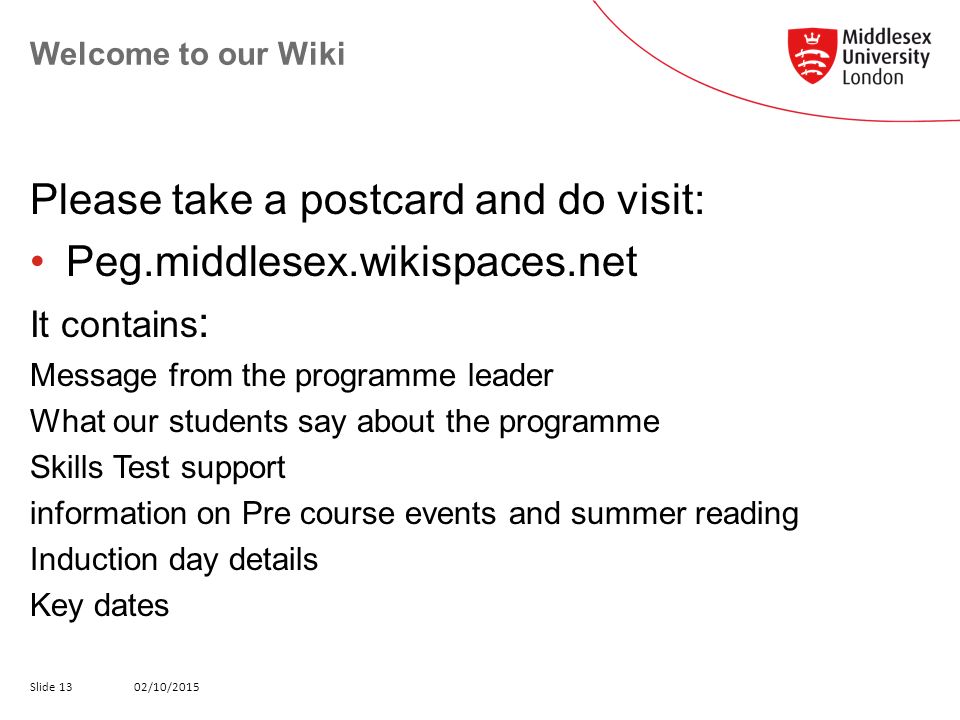 Welcome to our Wiki

Middlesex University London

Please take a postcard and do visit:

• Peg.middlesex.wikispaces.net

It contains:

Message from the programme leader

What our students say about the programme

Skills Test support

information on Pre course events and summer reading

Induction day details

Key dates

Slide 13 02/10/2015